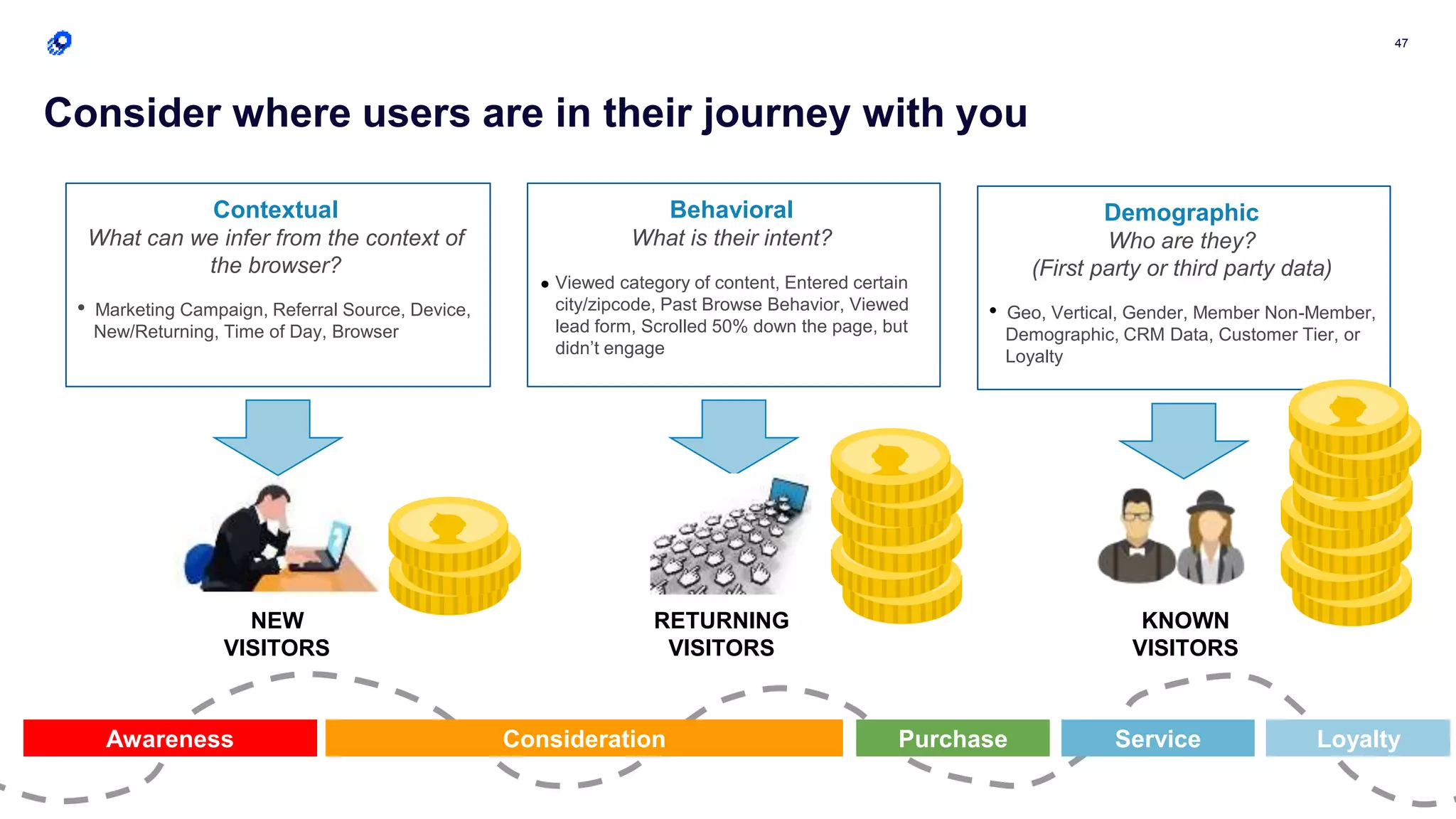 47

Consider where users are in their journey with you

Contextual
What can we infer from the context of the browser?

• Marketing Campaign, Referral Source, Device, New/Returning, Time of Day, Browser

Behavioral
What is their intent?

• Viewed category of content, Entered certain city/zipcode, Past Browse Behavior, Viewed lead form, Scrolled 50% down the page, but didn't engage

Demographic
Who are they?
(First party or third party data)

• Geo, Vertical, Gender, Member Non-Member, Demographic, CRM Data, Customer Tier, or Loyalty

NEW VISITORS

RETURNING VISITORS

KNOWN VISITORS

Awareness

Consideration

Purchase

Service

Loyalty